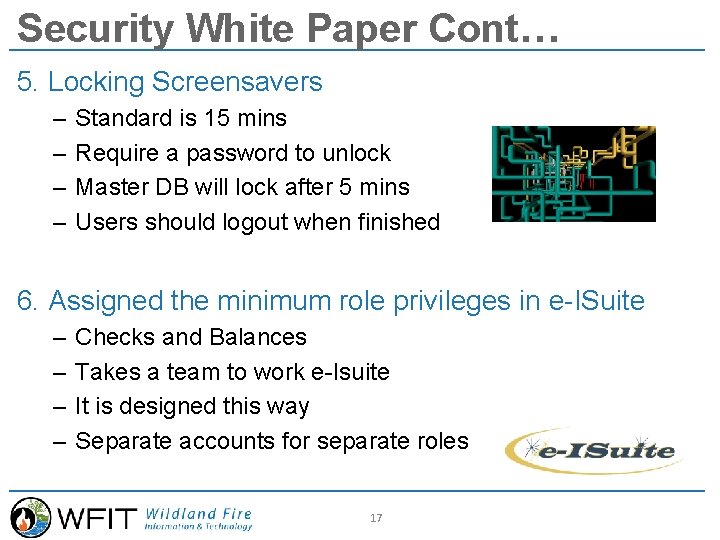 Security White Paper Cont…

5. Locking Screensavers
– Standard is 15 mins
– Require a password to unlock
– Master DB will lock after 5 mins
– Users should logout when finished

6. Assigned the minimum role privileges in e-ISuite
– Checks and Balances
– Takes a team to work e-Isuite
– It is designed this way
– Separate accounts for separate roles

e-ISuite

WFIT Wildland Fire Information & Technology

17